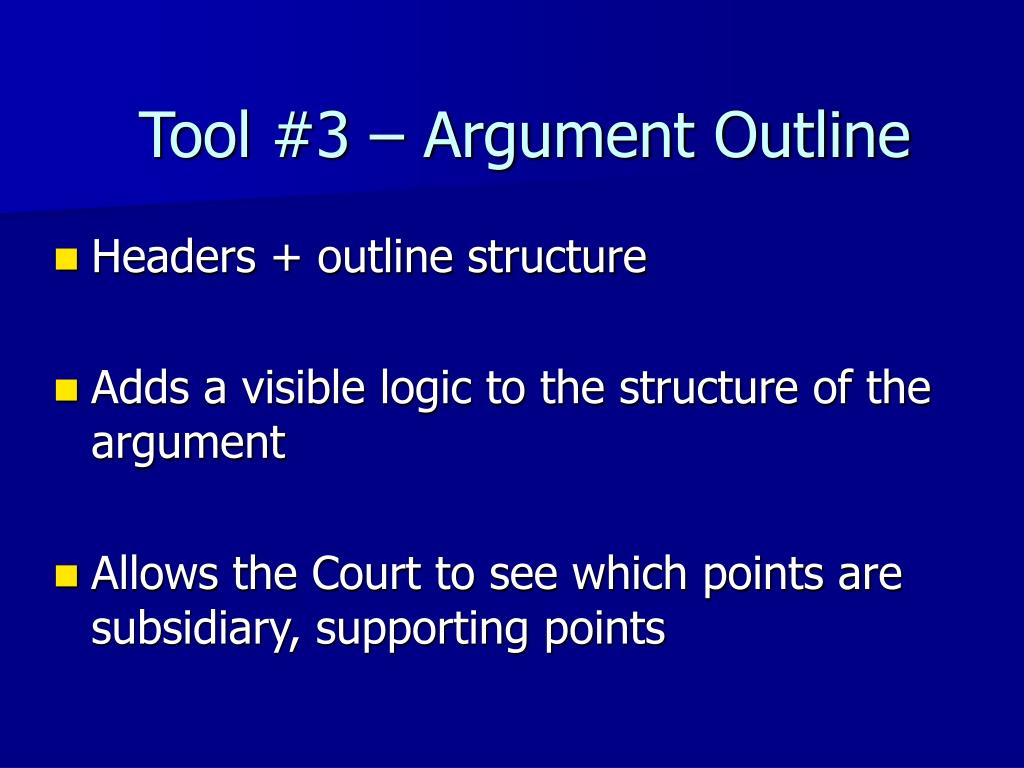 Tool #3 – Argument Outline

Headers + outline structure

Adds a visible logic to the structure of the argument

Allows the Court to see which points are subsidiary, supporting points